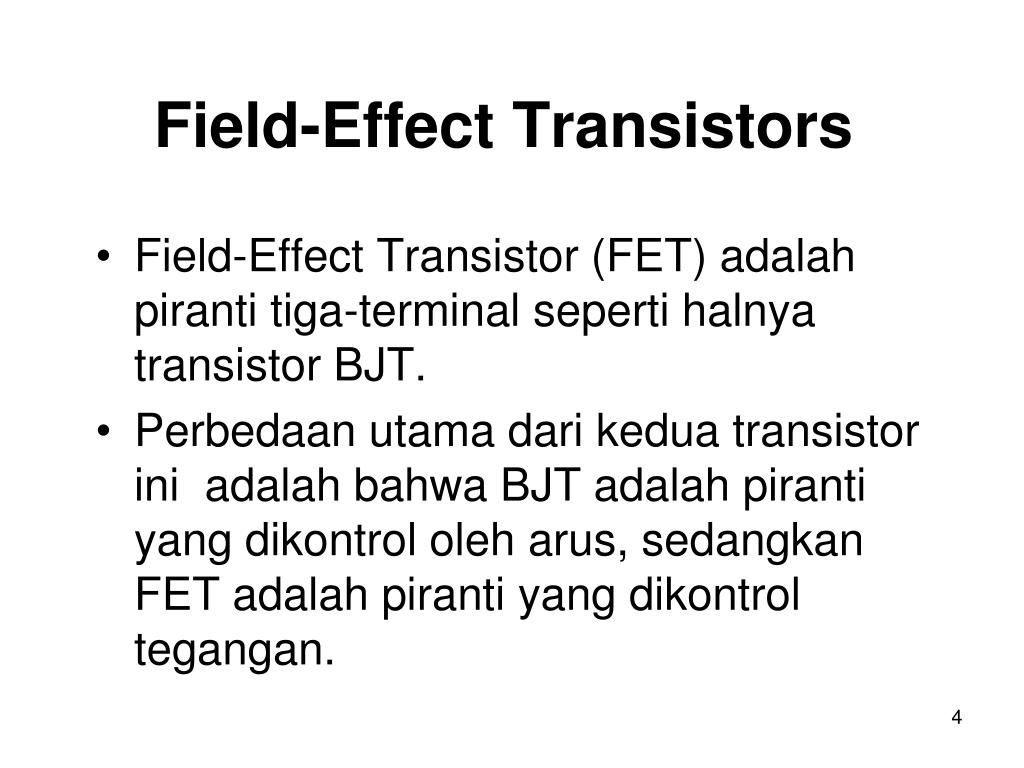 Field-Effect Transistors

• Field-Effect Transistor (FET) adalah piranti tiga-terminal seperti halnya transistor BJT.

• Perbedaan utama dari kedua transistor ini adalah bahwa BJT adalah piranti yang dikontrol oleh arus, sedangkan FET adalah piranti yang dikontrol tegangan.

4